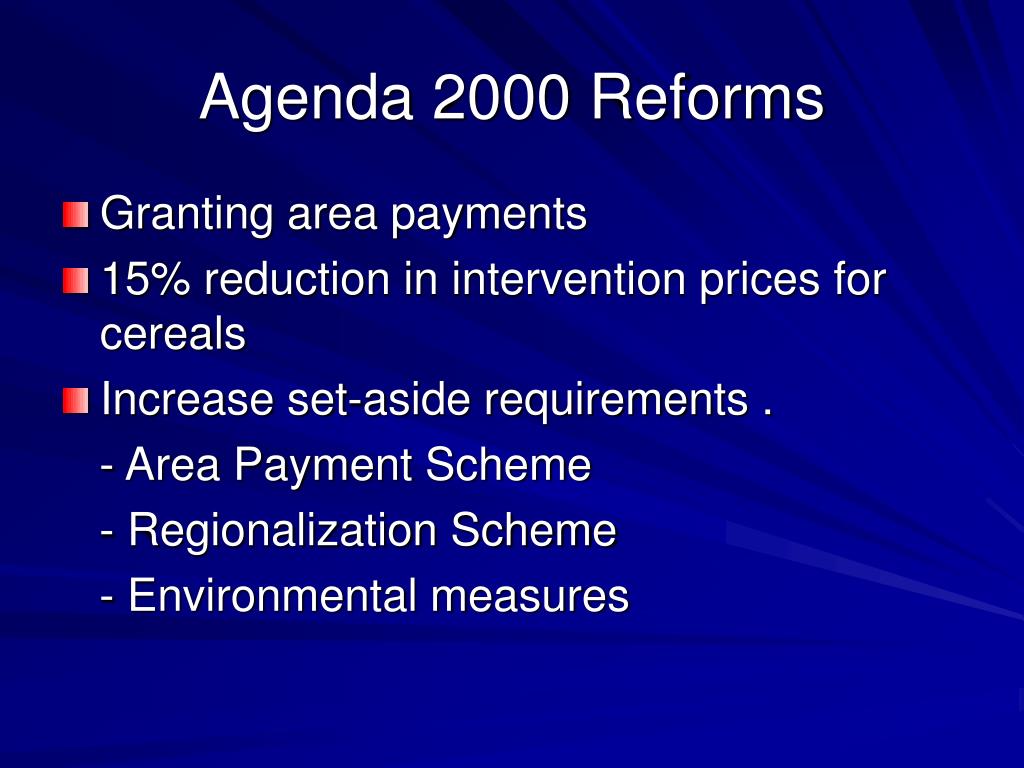 Agenda 2000 Reforms

Granting area payments

15% reduction in intervention prices for cereals

Increase set-aside requirements .

- Area Payment Scheme

- Regionalization Scheme

- Environmental measures